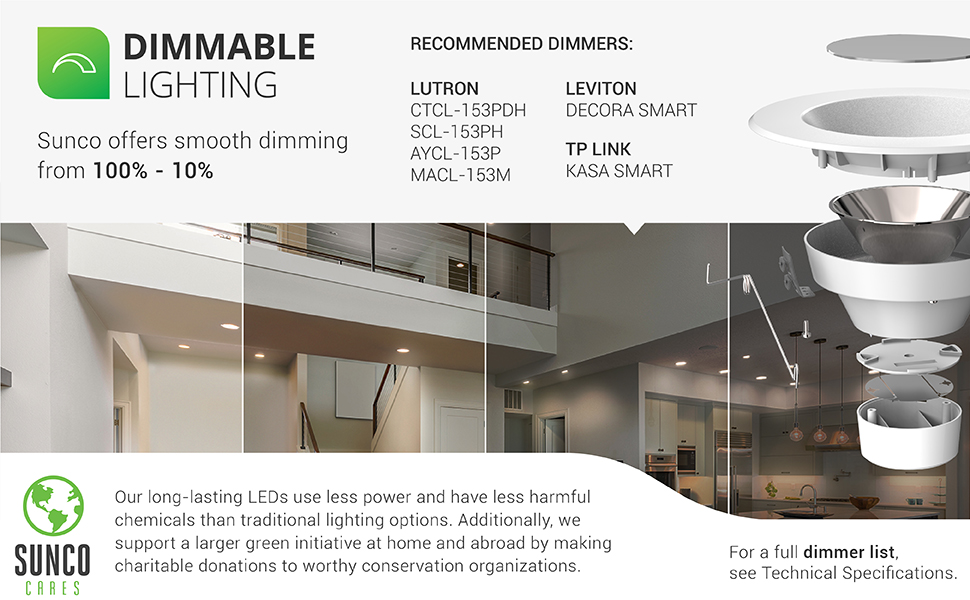 DIMMABLE LIGHTING

Sunco offers smooth dimming from 100% - 10%

RECOMMENDED DIMMERS:

LUTRON
CTCL-153PDH
SCL-153PH
AYCL-153P
MACL-153M

LEVITON
DECORA SMART

TP LINK
KASA SMART

SUNCO CARES

Our long-lasting LEDs use less power and have less harmful chemicals than traditional lighting options. Additionally, we support a larger green initiative at home and abroad by making charitable donations to worthy conservation organizations.

For a full dimmer list, see Technical Specifications.